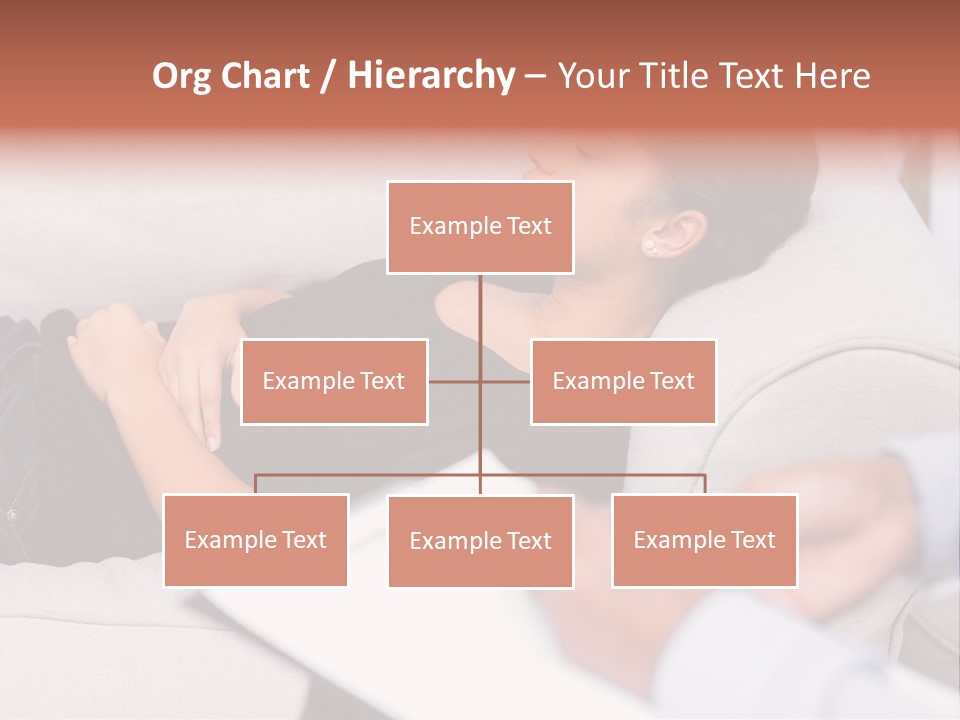 Org Chart / Hierarchy – Your Title Text Here

Example Text

Example Text

Example Text

Example Text

Example Text

Example Text